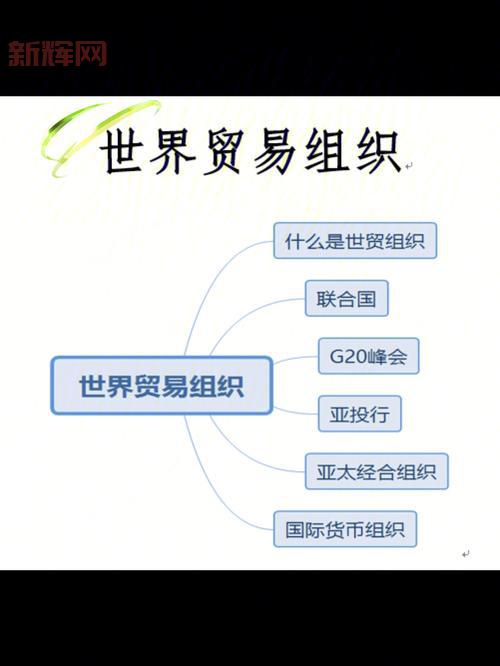 新辉网

世界贸易组织

世界贸易组织

什么是世贸组织

联合国

G20峰会

亚投行

亚太经合组织

国际货币组织